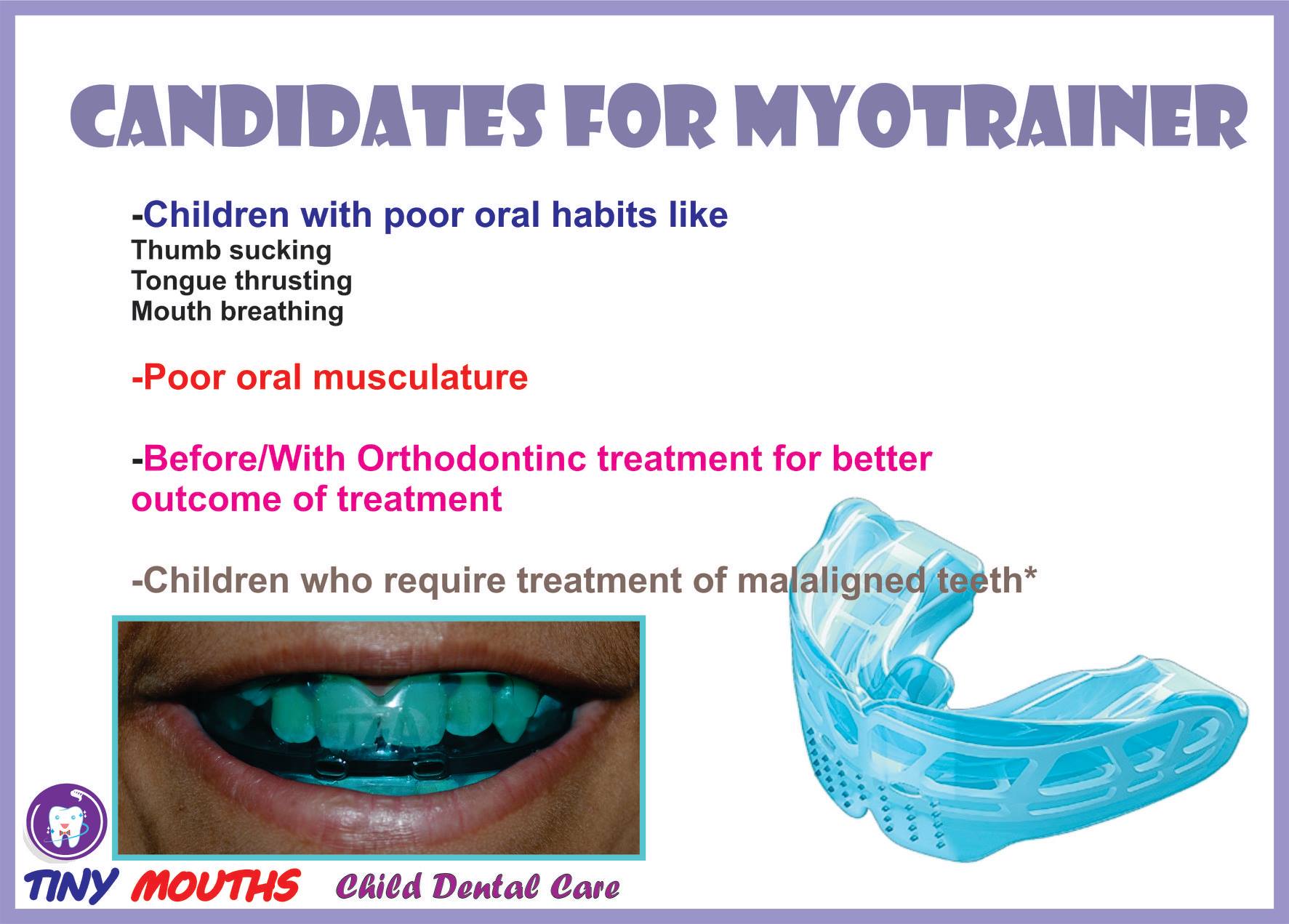 CANDIDATES FOR MYOTRAINER

-Children with poor oral habits like
Thumb sucking
Tongue thrusting
Mouth breathing

-Poor oral musculature

-Before/With Orthodontinc treatment for better outcome of treatment

-Children who require treatment of malaligned teeth*

TINY MOUTHS Child Dental Care